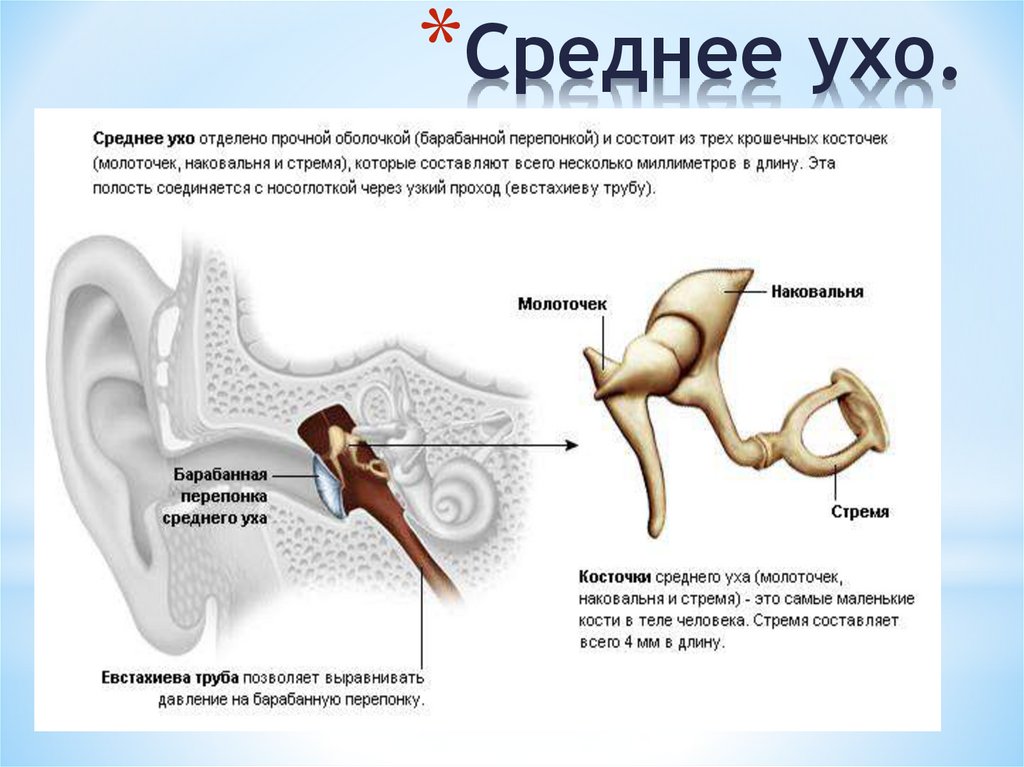 *Среднее ухо.

Среднее ухо отделено прочной оболочкой (барабанной перепонкой) и состоит из трех крошечных косточек (молоточек, наковальня и стремя), которые составляют всего несколько миллиметров в длину. Эта полость соединяется с носоглоткой через узкий проход (евстахиеву трубу).

Молоточек

Наковальня

Стремя

Барабанная перепонка среднего уха

Косточки среднего уха (молоточек, наковальня и стремя) - это самые маленькие кости в теле человека. Стремя составляет всего 4 мм в длину.

Евстахиева труба позволяет выравнивать давление на барабанную перепонку.